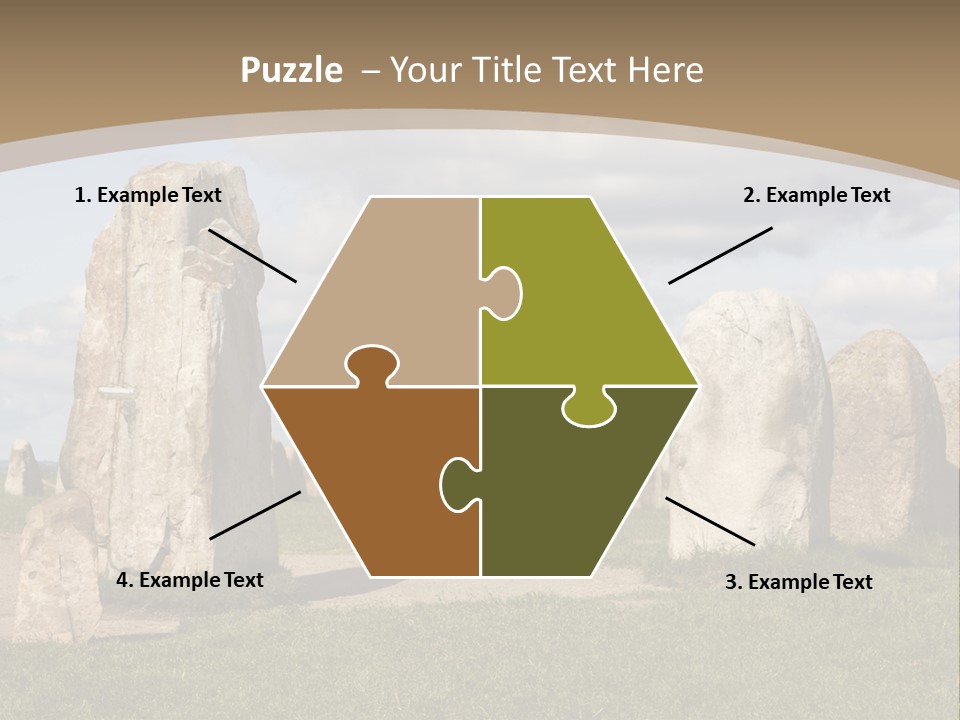 Puzzle – Your Title Text Here

1. Example Text

2. Example Text

4. Example Text

3. Example Text